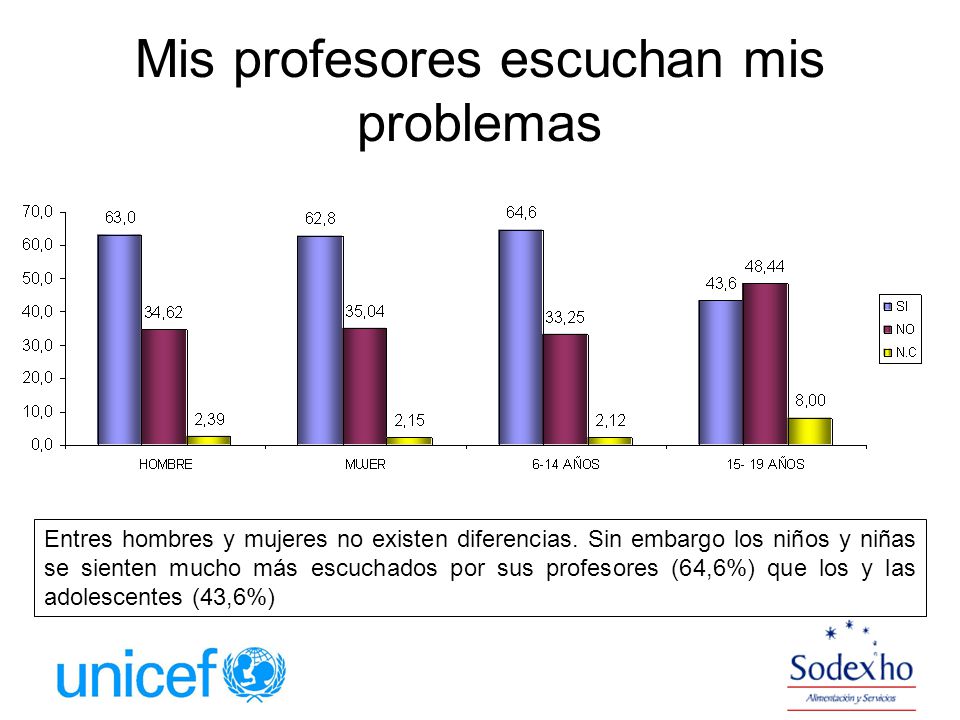 Mis profesores escuchan mis problemas

70,0
60,0
50,0
40,0
30,0
20,0
10,0
0,0

63,0
34,62
2,39
62,8
35,04
2,15
64,6
33,25
2,12
43,6
48,44
8,00

HOMBRE
MUJER
6-14 AÑOS
15- 19 AÑOS

SI
NO
N.C

Entres hombres y mujeres no existen diferencias. Sin embargo los niños y niñas se sienten mucho más escuchados por sus profesores (64,6%) que los y las adolescentes (43,6%)

unicef

Sodexho
Alimentación y Servicios